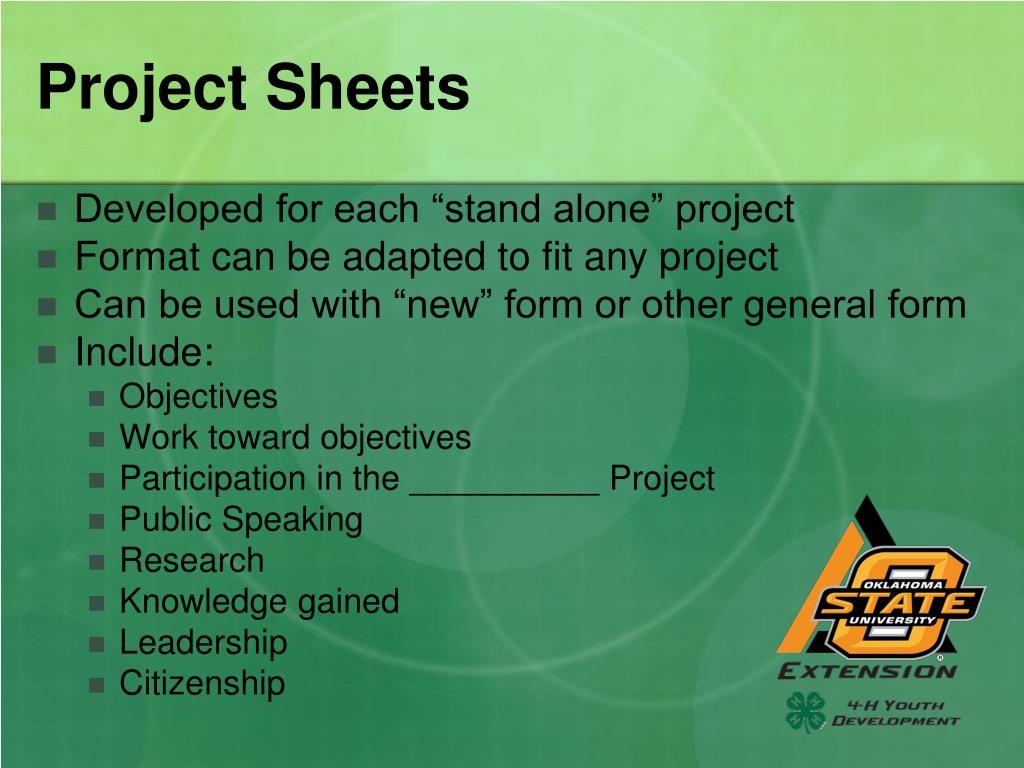 Project Sheets

- Developed for each “stand alone” project
- Format can be adapted to fit any project
- Can be used with “new” form or other general form
- Include:
  - Objectives
  - Work toward objectives
  - Participation in the __________ Project
  - Public Speaking
  - Research
  - Knowledge gained
  - Leadership
  - Citizenship

OKLAHOMA STATE UNIVERSITY
EXTENSION
4-H YOUTH DEVELOPMENT